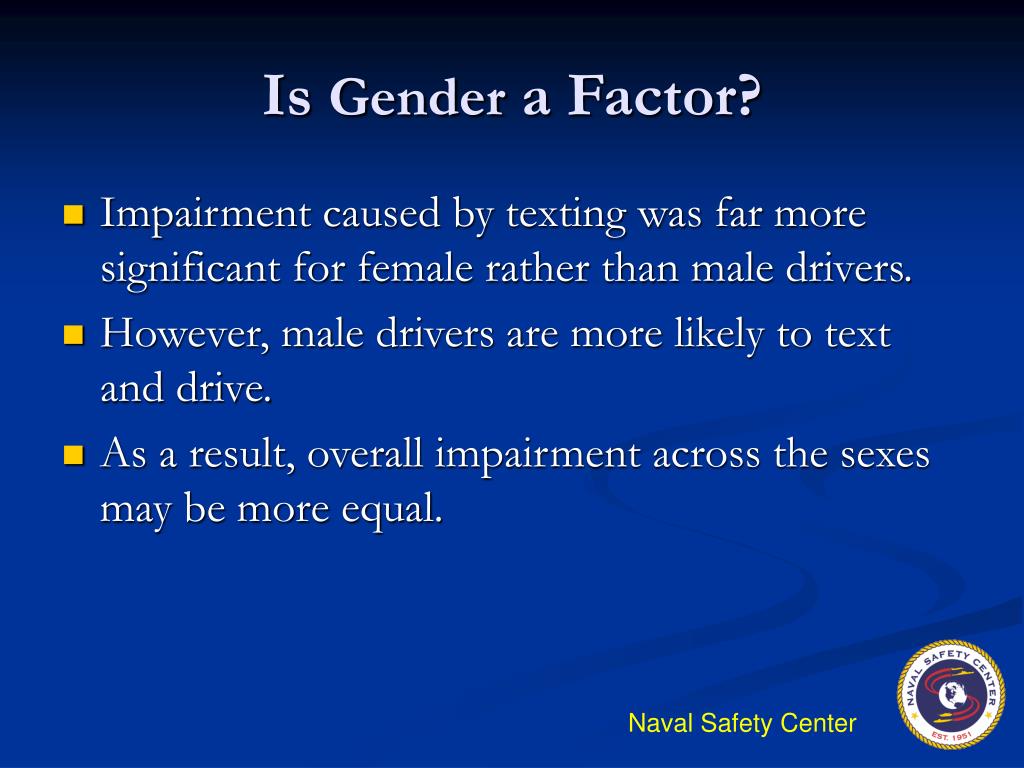 Is Gender a Factor?

Impairment caused by texting was far more significant for female rather than male drivers.

However, male drivers are more likely to text and drive.

As a result, overall impairment across the sexes may be more equal.

Naval Safety Center

NAVAL SAFETY CENTER
EST. 1951